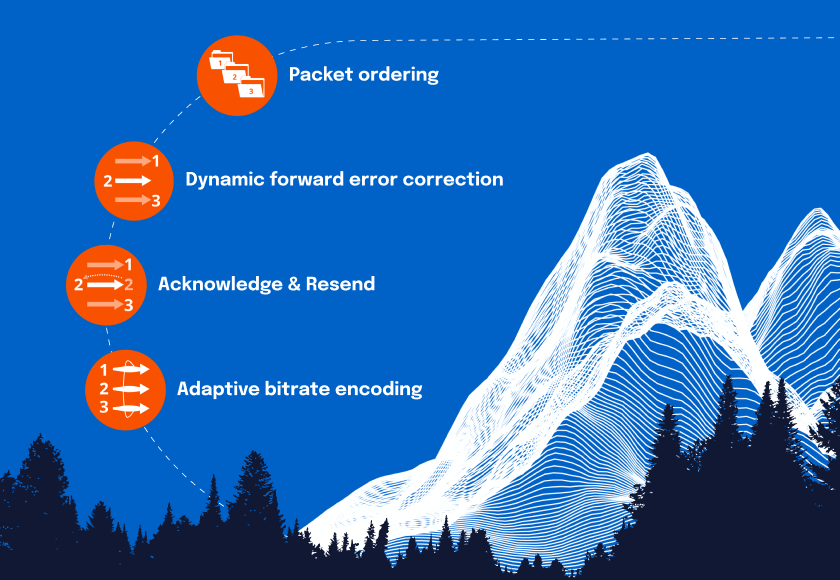 1 2 3

Packet ordering

1
2
3

Dynamic forward error correction

1
2 2
3

Acknowledge & Resend

1
2
3

Adaptive bitrate encoding